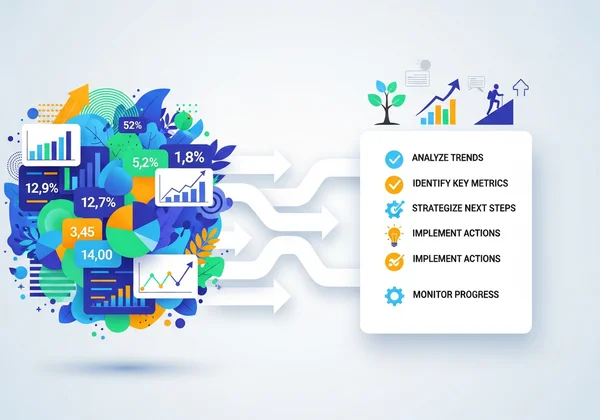 52%
5,2%
1,8%
12,9%
12,7%
3,45
14,00

ANALYZE TRENDS
IDENTIFY KEY METRICS
STRATEGIZE NEXT STEPS
IMPLEMENT ACTIONS
IMPLEMENT ACTIONS
MONITOR PROGRESS